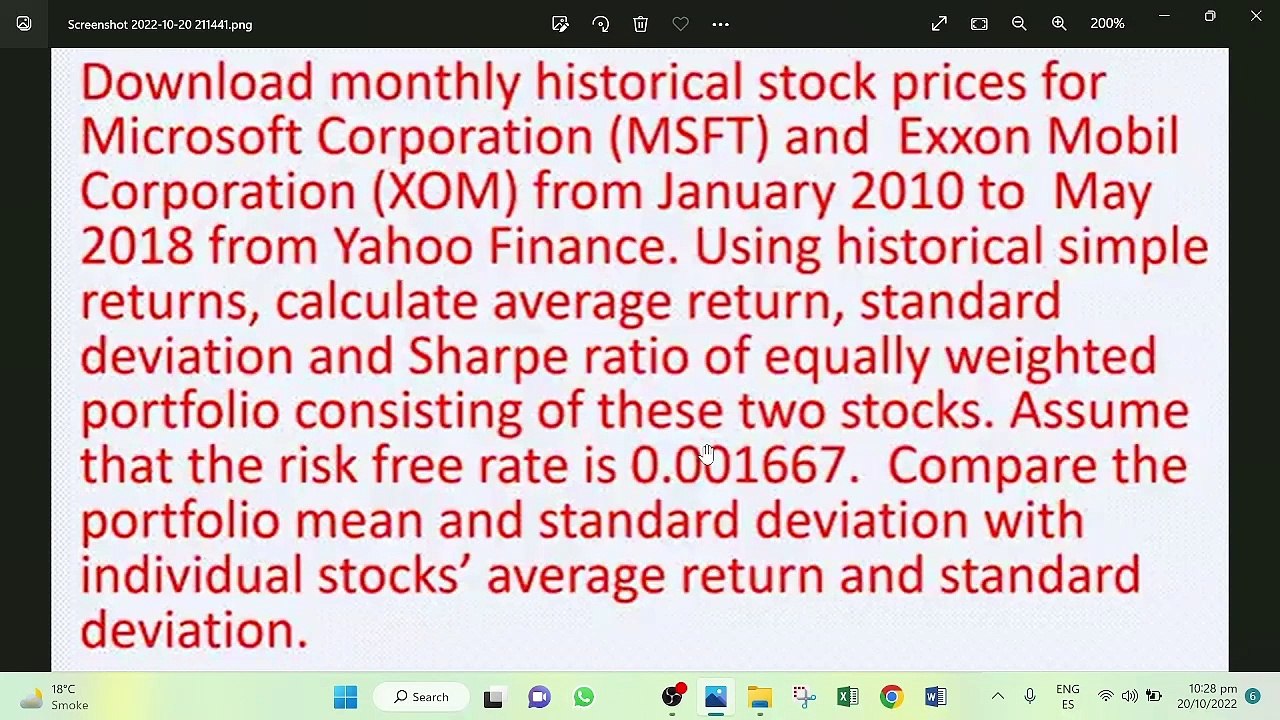 Screenshot 2022-10-20 211441.png

200%

Download monthly historical stock prices for Microsoft Corporation (MSFT) and Exxon Mobil Corporation (XOM) from January 2010 to May 2018 from Yahoo Finance. Using historical simple returns, calculate average return, standard deviation and Sharpe ratio of equally weighted portfolio consisting of these two stocks. Assume that the risk free rate is 0.001667. Compare the portfolio mean and standard deviation with individual stocks' average return and standard deviation.

18°C
Smoke

Search

ENG
ES

10:28 pm
20/10/2022

6